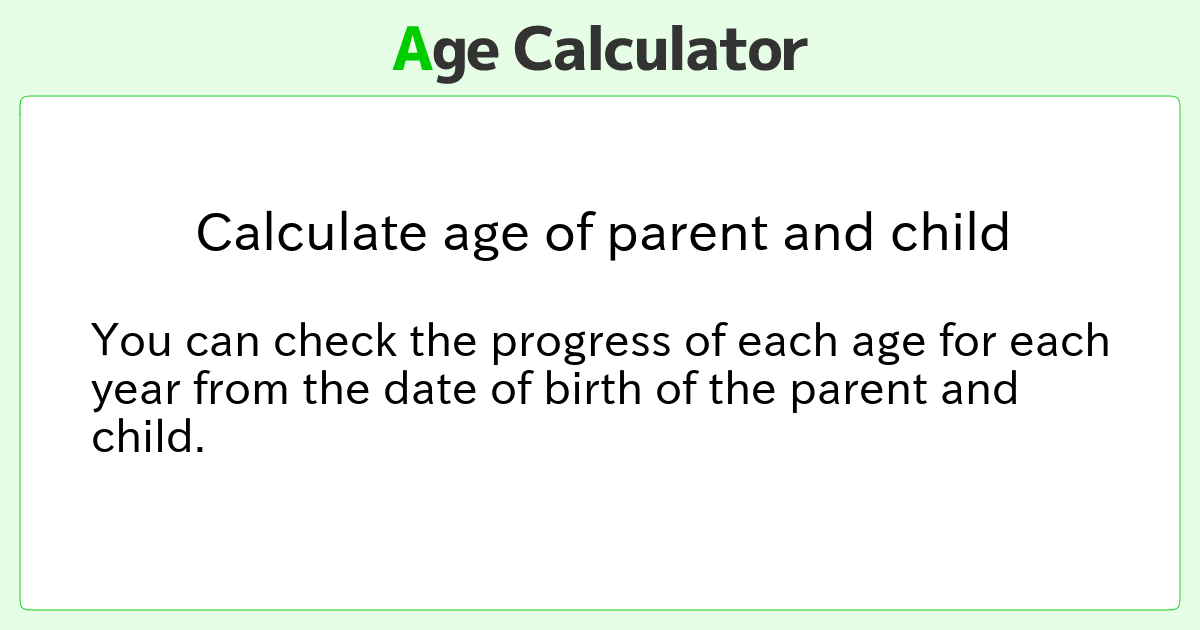 Age Calculator

Calculate age of parent and child

You can check the progress of each age for each year from the date of birth of the parent and child.